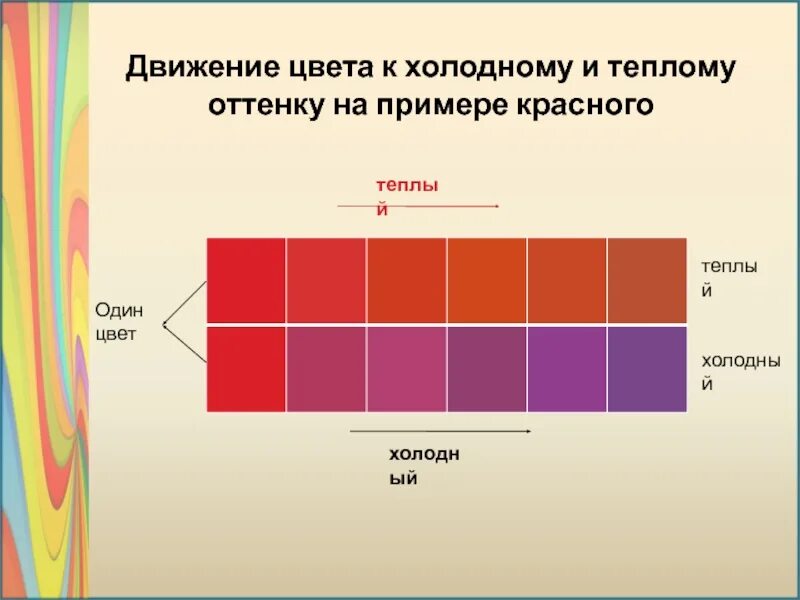 Движение цвета к холодному и теплому оттенку на примере красного

теплый

Один цвет

теплый

холодный

холодный